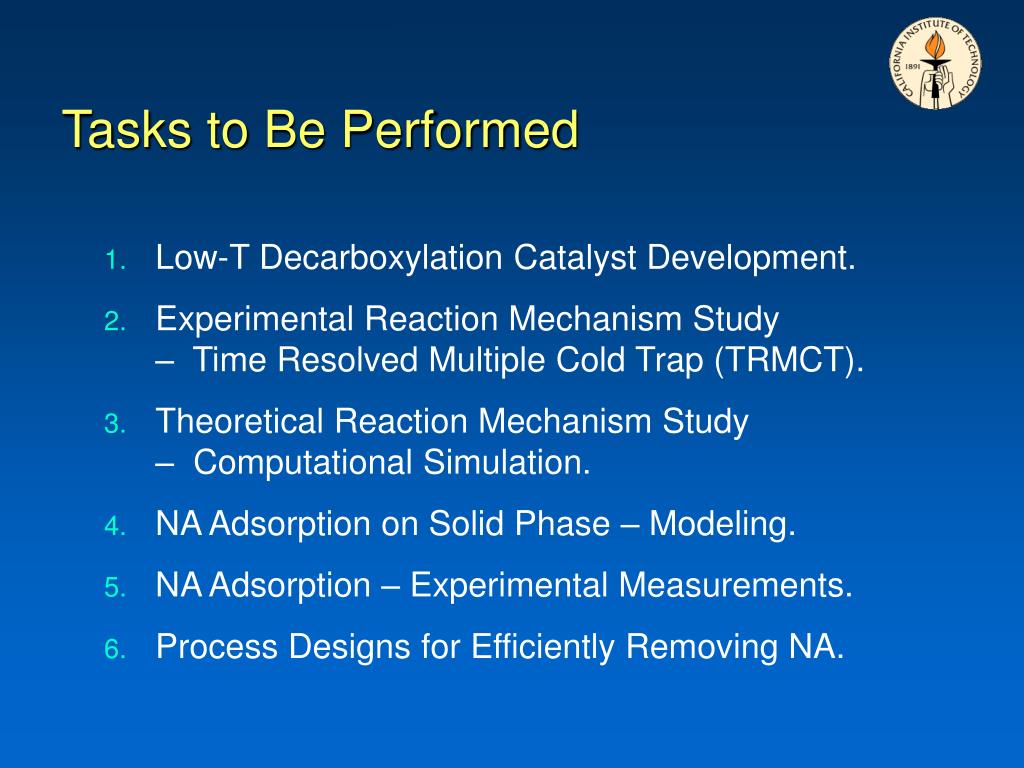 CALIFORNIA INSTITUTE OF TECHNOLOGY
1891

Tasks to Be Performed

1. Low-T Decarboxylation Catalyst Development.
2. Experimental Reaction Mechanism Study
– Time Resolved Multiple Cold Trap (TRMCT).
3. Theoretical Reaction Mechanism Study
– Computational Simulation.
4. NA Adsorption on Solid Phase – Modeling.
5. NA Adsorption – Experimental Measurements.
6. Process Designs for Efficiently Removing NA.